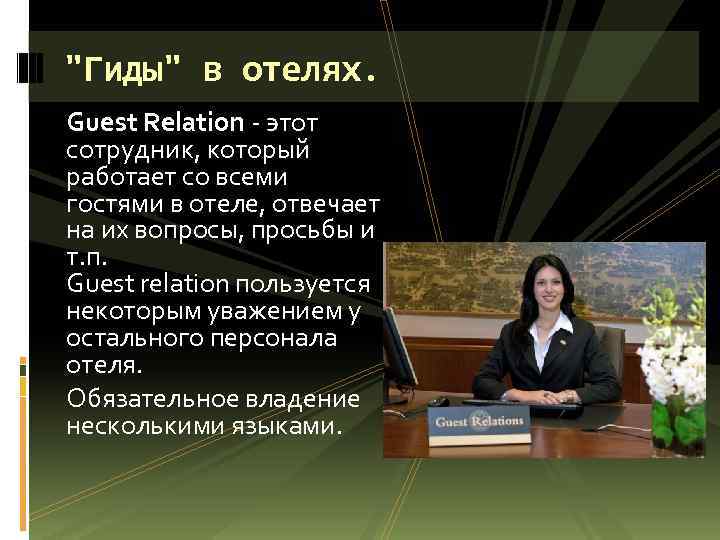 "Гиды" в отелях.

Guest Relation - этот сотрудник, который работает со всеми гостями в отеле, отвечает на их вопросы, просьбы и т.п.
Guest relation пользуется некоторым уважением у остального персонала отеля.

Обязательное владение несколькими языками.

Guest Relations